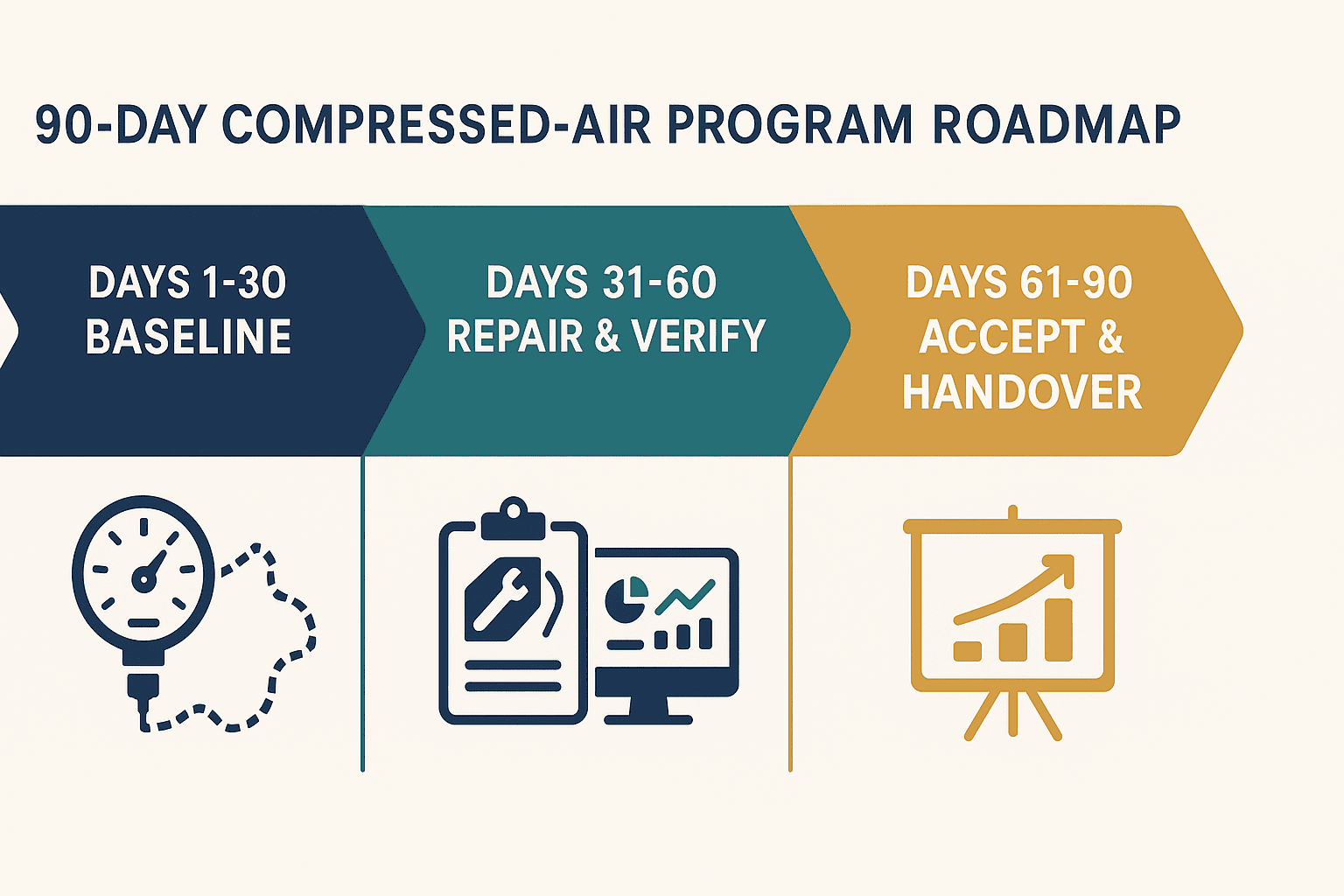 90-DAY COMPRESSED-AIR PROGRAM ROADMAP

DAYS 1-30
BASELINE

DAYS 31-60
REPAIR & VERIFY

DAYS 61-90
ACCEPT &
HANDOVER